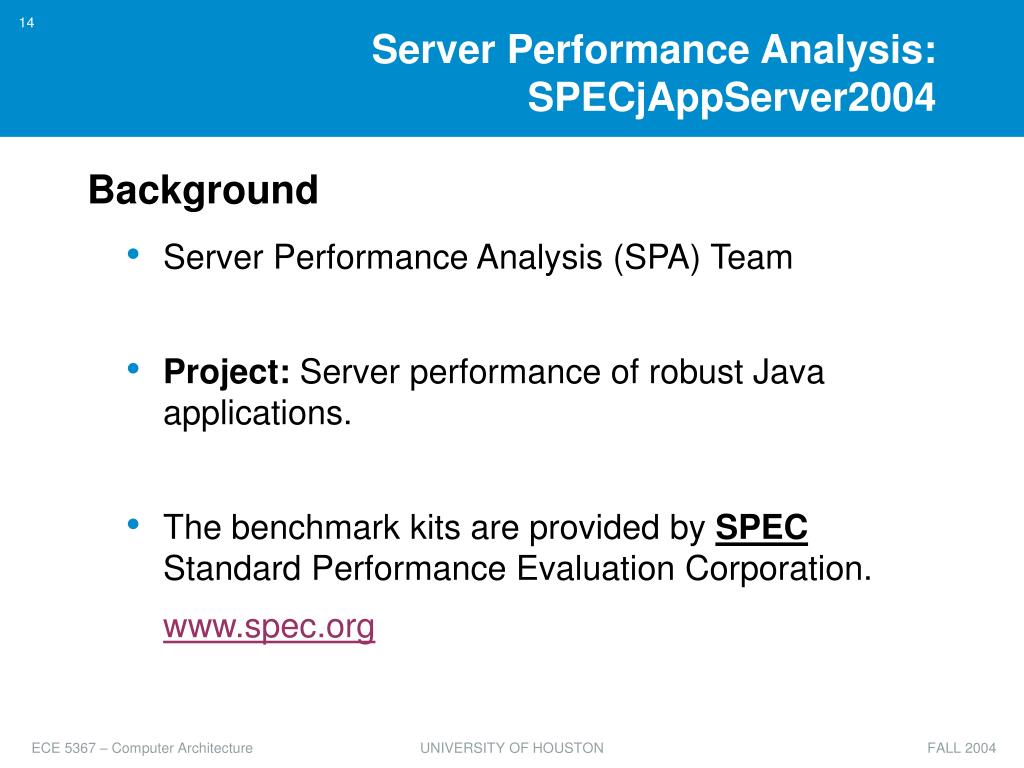 14

Server Performance Analysis: SPECjAppServer2004

Background

• Server Performance Analysis (SPA) Team

• Project: Server performance of robust Java applications.

• The benchmark kits are provided by SPEC Standard Performance Evaluation Corporation.

www.spec.org

ECE 5367 – Computer Architecture UNIVERSITY OF HOUSTON FALL 2004